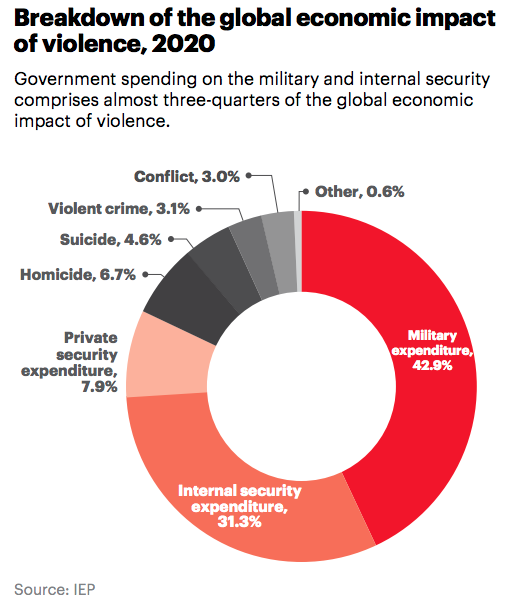 Breakdown of the global economic impact of violence, 2020

Government spending on the military and internal security comprises almost three-quarters of the global economic impact of violence.

Conflict, 3.0%

Other, 0.6%

Violent crime, 3.1%

Suicide, 4.6%

Homicide, 6.7%

Private security expenditure, 7.9%

Military expenditure, 42.9%

Internal security expenditure, 31.3%

Source: IEP